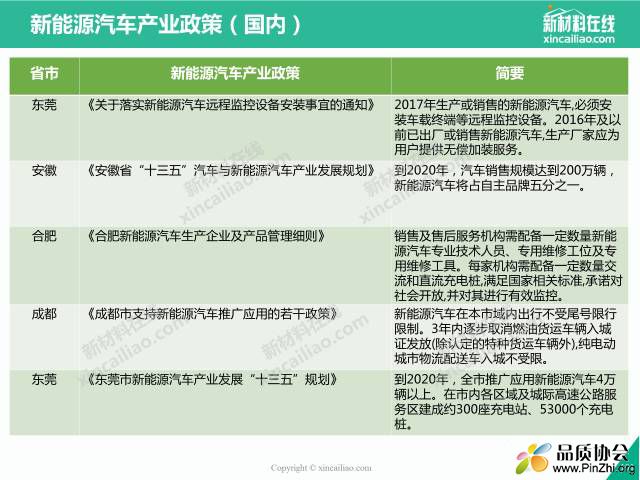 新能源汽车产业政策（国内）

新材料在线
xincailiao.com

| 省市 | 新能源汽车产业政策 | 简要 |
|---|---|---|
| 东莞 | 《关于落实新能源汽车远程监控设备安装事宜的通知》 | 2017年生产或销售的新能源汽车,必须安装车载终端等远程监控设备。2016年及以前已出厂或销售新能源汽车,生产厂家应为用户提供无偿加装服务。 |
| 安徽 | 《安徽省“十三五”汽车与新能源汽车产业发展规划》 | 到2020年，汽车销售规模达到200万辆，新能源汽车将占自主品牌五分之一。 |
| 合肥 | 《合肥新能源汽车生产企业及产品管理细则》 | 销售及售后服务机构需配备一定数量新能源汽车专业技术人员、专用维修工位及专用维修工具。每家机构需配备一定数量交流和直流充电桩,满足国家相关标准,承诺对社会开放,并对其进行有效监控。 |
| 成都 | 《成都市支持新能源汽车推广应用的若干政策》 | 新能源汽车在本市域内出行不受尾号限行限制。3年内逐步取消燃油货运车辆入城证发放(除认定的特种货运车辆外),纯电动城市物流配送车入城不受限。 |
| 东莞 | 《东莞市新能源汽车产业发展“十三五”规划》 | 到2020年，全市推广应用新能源汽车4万辆以上。在市内各区域及城际高速公路服务区建成约300座充电站、53000个充电桩。 |

新材料在线
xincailiao.com

Copyright © xincailiao.com

品质协会
www.PinZhi.org